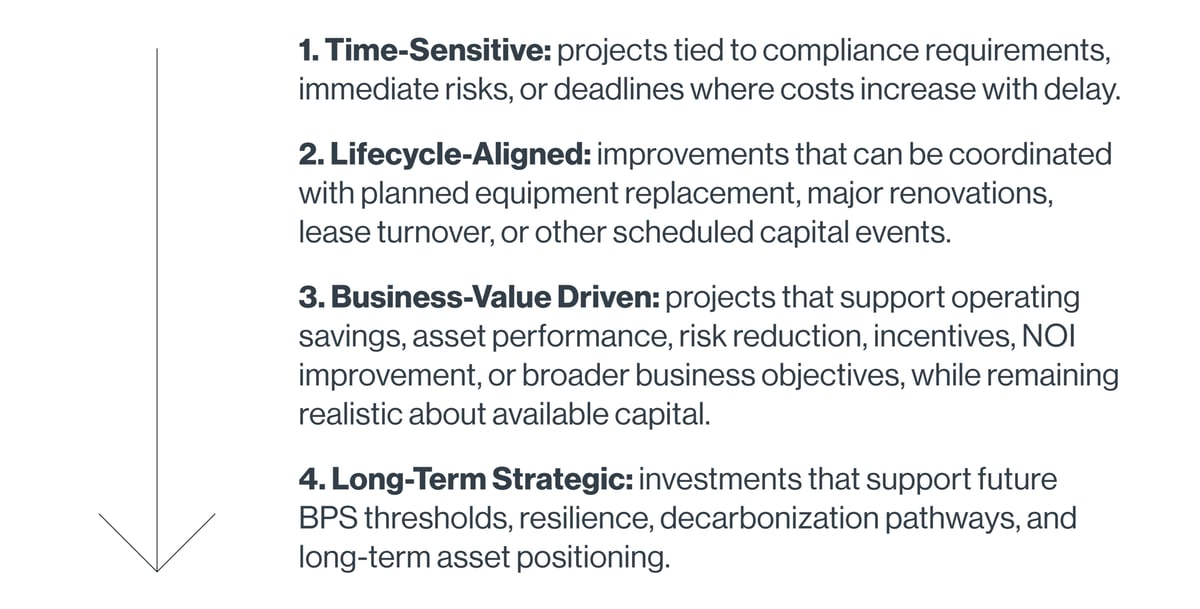 1. Time-Sensitive: projects tied to compliance requirements, immediate risks, or deadlines where costs increase with delay.

2. Lifecycle-Aligned: improvements that can be coordinated with planned equipment replacement, major renovations, lease turnover, or other scheduled capital events.

3. Business-Value Driven: projects that support operating savings, asset performance, risk reduction, incentives, NOI improvement, or broader business objectives, while remaining realistic about available capital.

4. Long-Term Strategic: investments that support future BPS thresholds, resilience, decarbonization pathways, and long-term asset positioning.